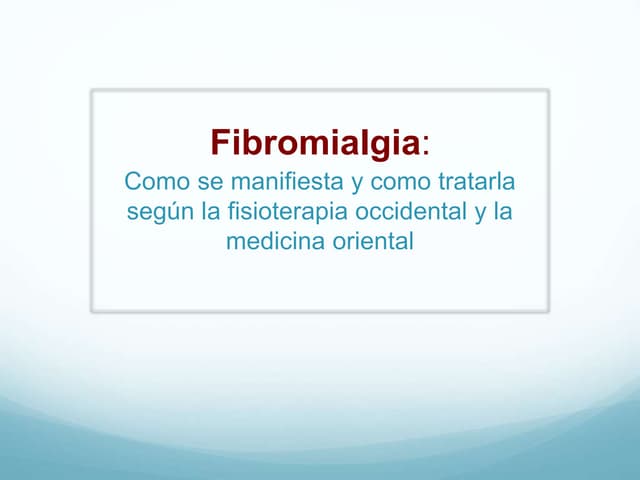 Fibromialgia:
Como se manifiesta y como tratarla según la fisioterapia occidental y la medicina oriental